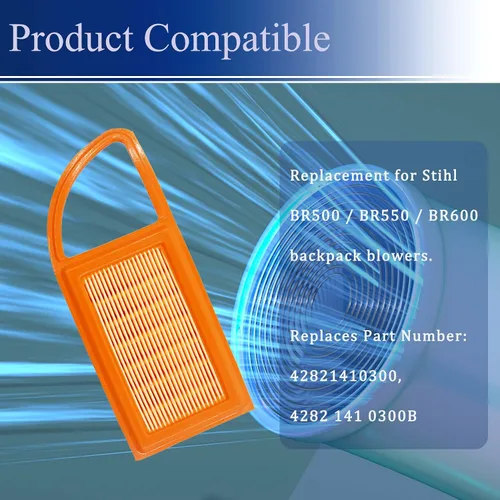 Product Compatible

Replacement for Stihl BR500 / BR550 / BR600 backpack blowers.

Replaces Part Number: 42821410300, 4282 141 0300B